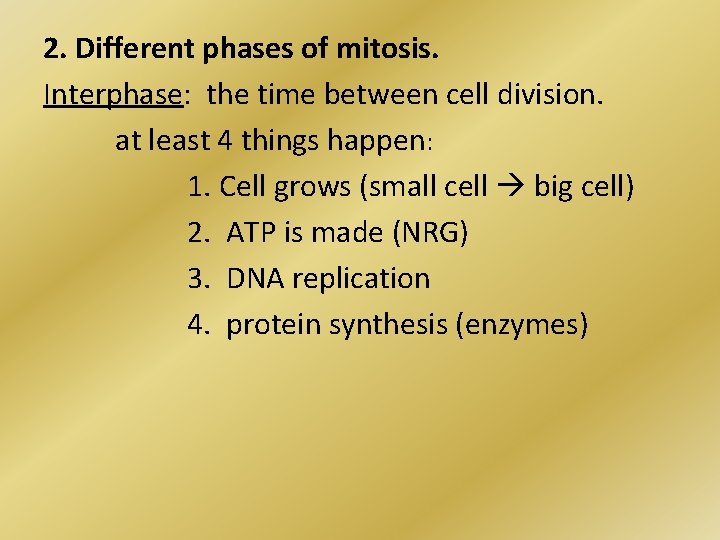 2. Different phases of mitosis.

Interphase: the time between cell division.

at least 4 things happen:

1. Cell grows (small cell → big cell)

2. ATP is made (NRG)

3. DNA replication

4. protein synthesis (enzymes)